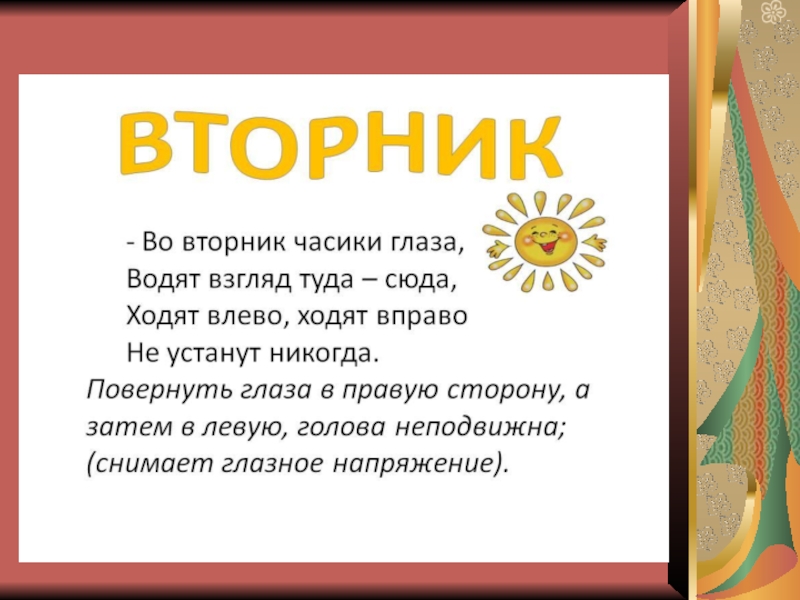 ВТОРНИК

- Во вторник часики глаза,
Водят взгляд туда – сюда,
Ходят влево, ходят вправо
Не устанут никогда.

Повернуть глаза в правую сторону, а затем в левую, голова неподвижна; (снимает глазное напряжение).